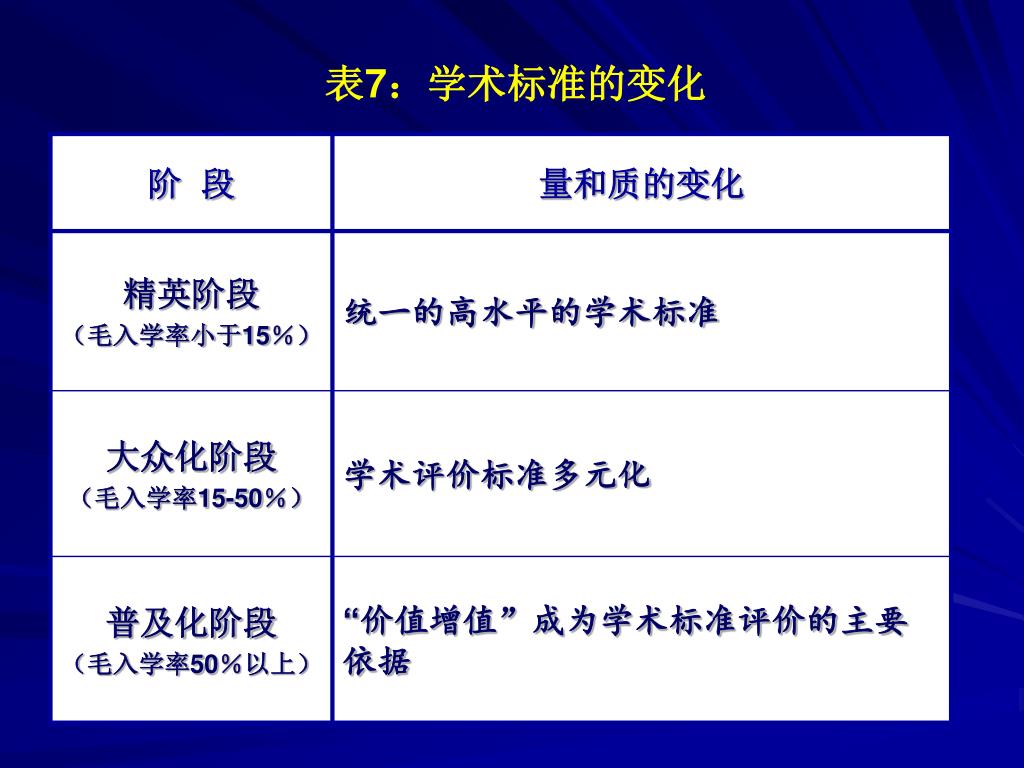 表7：学术标准的变化

| 阶　段 | 量和质的变化 |
|---|---|
| 精英阶段（毛入学率小于15％） | 统一的高水平的学术标准 |
| 大众化阶段（毛入学率15-50％） | 学术评价标准多元化 |
| 普及化阶段（毛入学率50％以上） | “价值增值”成为学术标准评价的主要依据 |